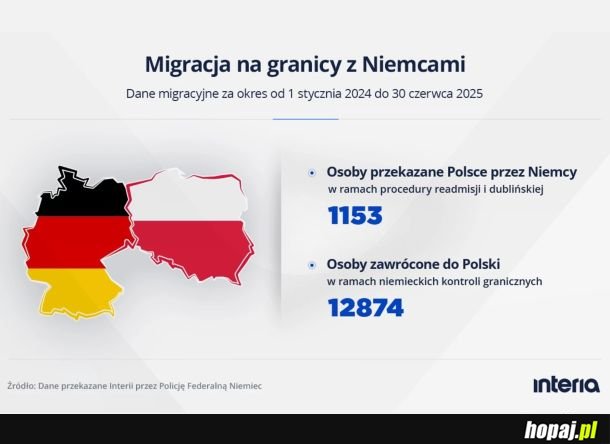 Migracja na granicy z Niemcami

Dane migracyjne za okres od 1 stycznia 2024 do 30 czerwca 2025

Osoby przekazane Polsce przez Niemcy
w ramach procedury readmisji i dublińskiej

1153

Osoby zawrócone do Polski
w ramach niemieckich kontroli granicznych

12874

Źródło: Dane przekazane Interii przez Policję Federalną Niemiec

interia

hopaj.pl